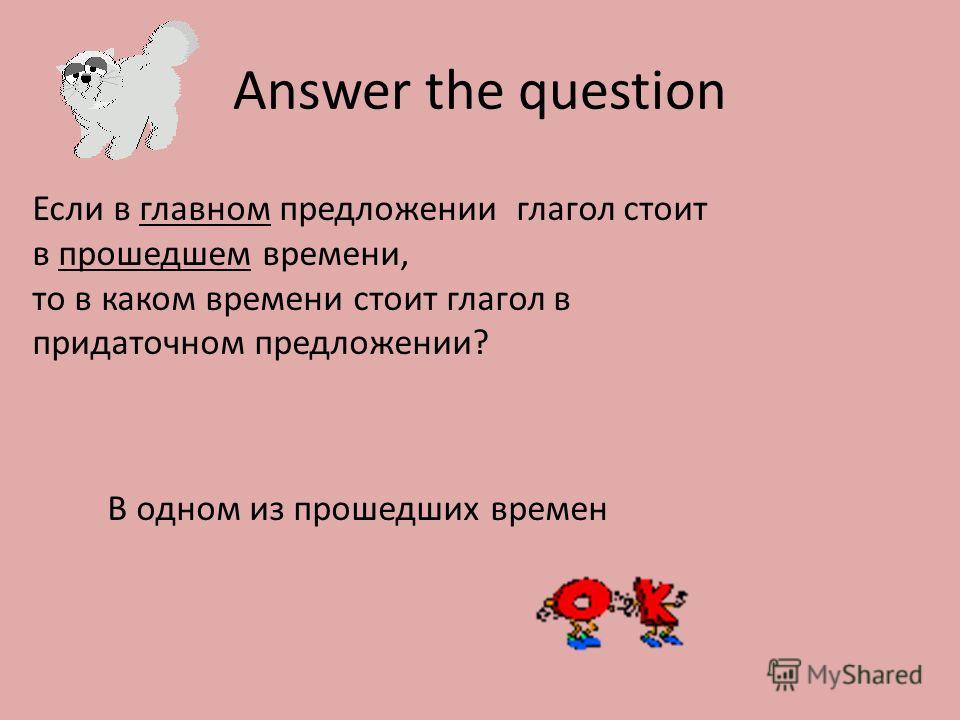 Answer the question

Если в главном предложении глагол стоит в прошедшем времени, то в каком времени стоит глагол в придаточном предложении?

В одном из прошедших времен

OK

MyShared